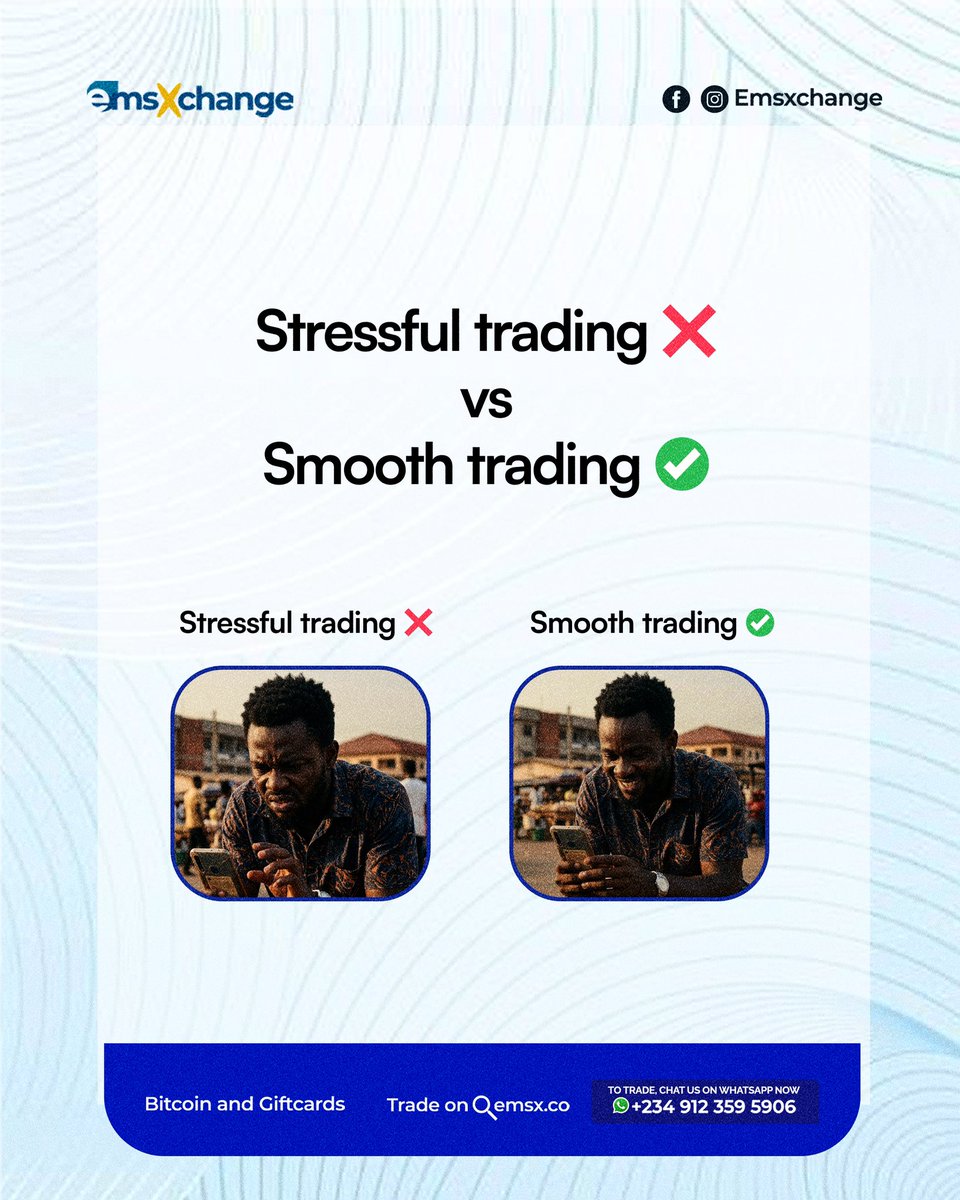 emsXchange

Emsxchange

Stressful trading ❌
vs
Smooth trading ✅

Stressful trading ❌

Smooth trading ✅

Bitcoin and Giftcards

Trade on emsx.co

TO TRADE, CHAT US ON WHATSAPP NOW
+234 912 359 5906